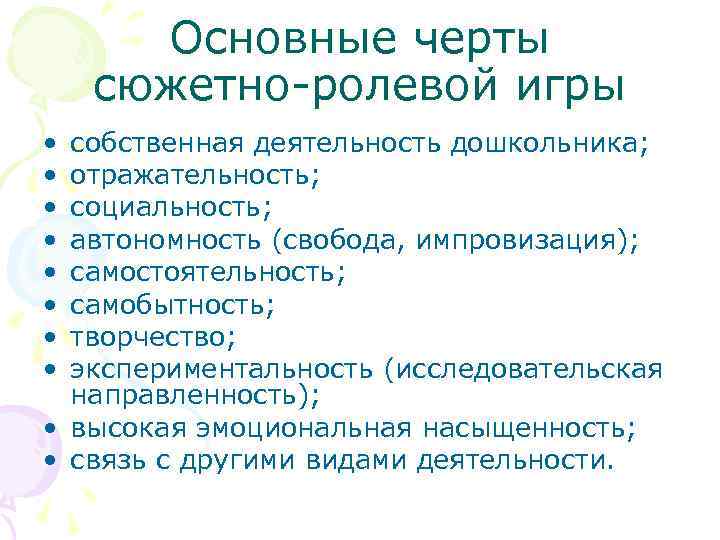 Основные черты сюжетно-ролевой игры

• собственная деятельность дошкольника;
• отражательность;
• социальность;
• автономность (свобода, импровизация);
• самостоятельность;
• самобытность;
• творчество;
• экспериментальность (исследовательская направленность);
• высокая эмоциональная насыщенность;
• связь с другими видами деятельности.